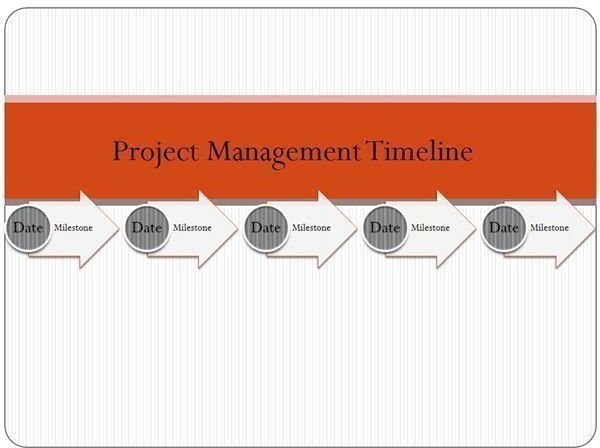 Project Management Timeline

Date Milestone

Date Milestone

Date Milestone

Date Milestone

Date Milestone